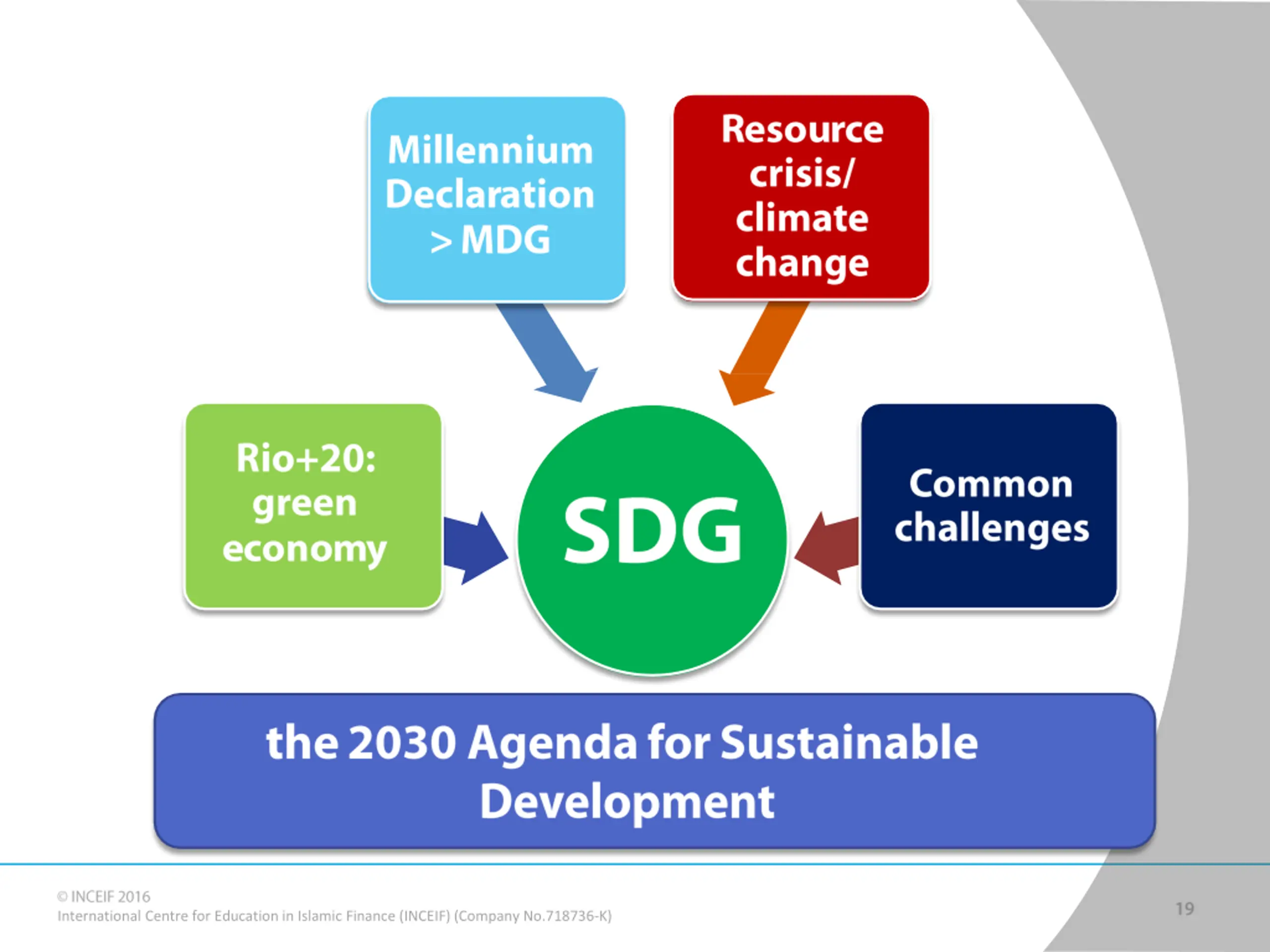 Millennium Declaration > MDG

Resource crisis/ climate change

Rio+20: green economy

SDG

Common challenges

the 2030 Agenda for Sustainable Development

© INCEIF 2016
International Centre for Education in Islamic Finance (INCEIF) (Company No.718736-K)

19